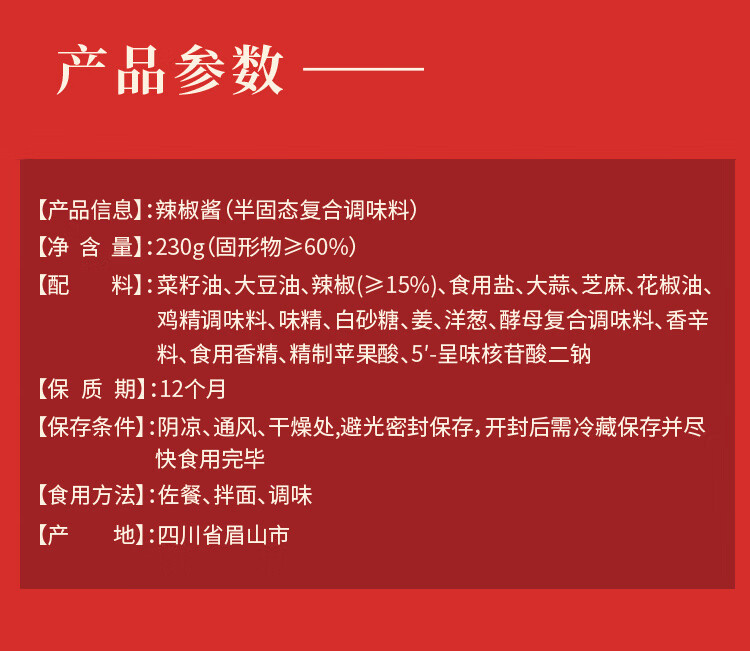 产品参数 ——

【产品信息】:辣椒酱(半固态复合调味料)

【净 含 量】:230g(固形物≥60%)

【配　　料】:菜籽油、大豆油、辣椒(≥15%)、食用盐、大蒜、芝麻、花椒油、鸡精调味料、味精、白砂糖、姜、洋葱、酵母复合调味料、香辛料、食用香精、精制苹果酸、5′-呈味核苷酸二钠

【保 质 期】:12个月

【保存条件】:阴凉、通风、干燥处,避光密封保存,开封后需冷藏保存并尽快食用完毕

【食用方法】:佐餐、拌面、调味

【产　　地】:四川省眉山市